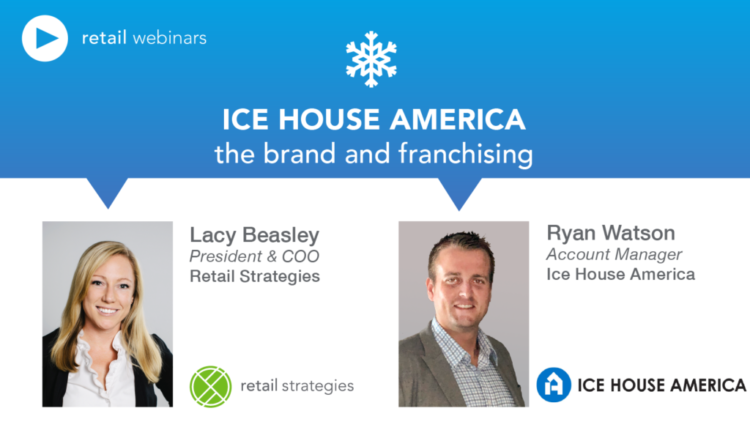 retail webinars

ICE HOUSE AMERICA
the brand and franchising

Lacy Beasley
President & COO
Retail Strategies

retail strategies

Ryan Watson
Account Manager
Ice House America

ICE HOUSE AMERICA